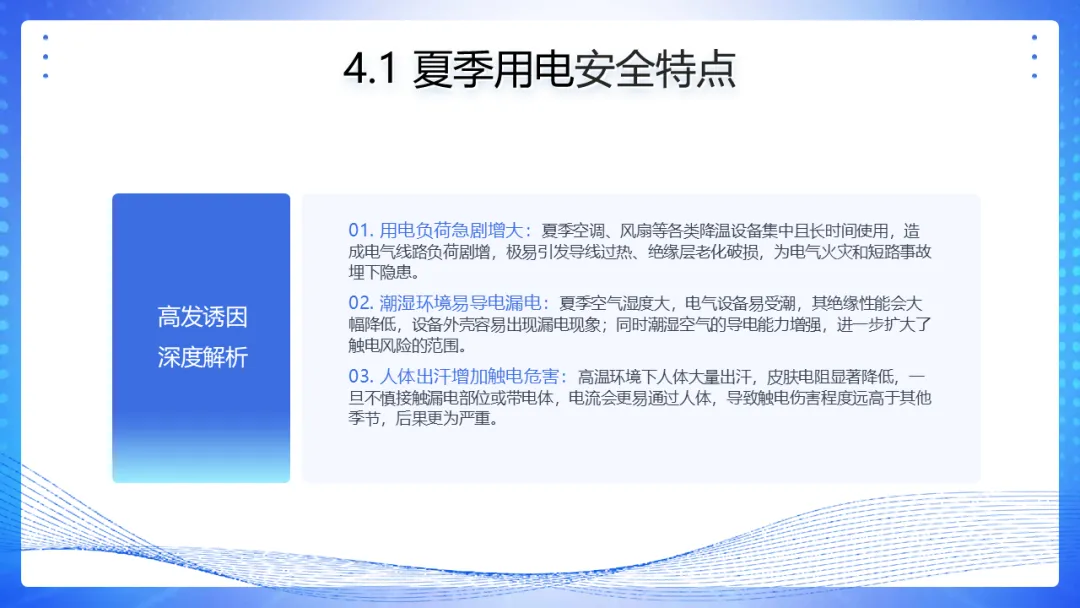 4.1 夏季用电安全特点

高发诱因
深度解析

01. 用电负荷急剧增大：夏季空调、风扇等各类降温设备集中且长时间使用，造成电气线路负荷剧增，极易引发导线过热、绝缘层老化破损，为电气火灾和短路事故埋下隐患。

02. 潮湿环境易导电漏电：夏季空气湿度大，电气设备易受潮，其绝缘性能会大幅降低，设备外壳容易出现漏电现象；同时潮湿空气的导电能力增强，进一步扩大了触电风险的范围。

03. 人体出汗增加触电危害：高温环境下人体大量出汗，皮肤电阻显著降低，一旦不慎接触漏电部位或带电体，电流会更易通过人体，导致触电伤害程度远高于其他季节，后果更为严重。